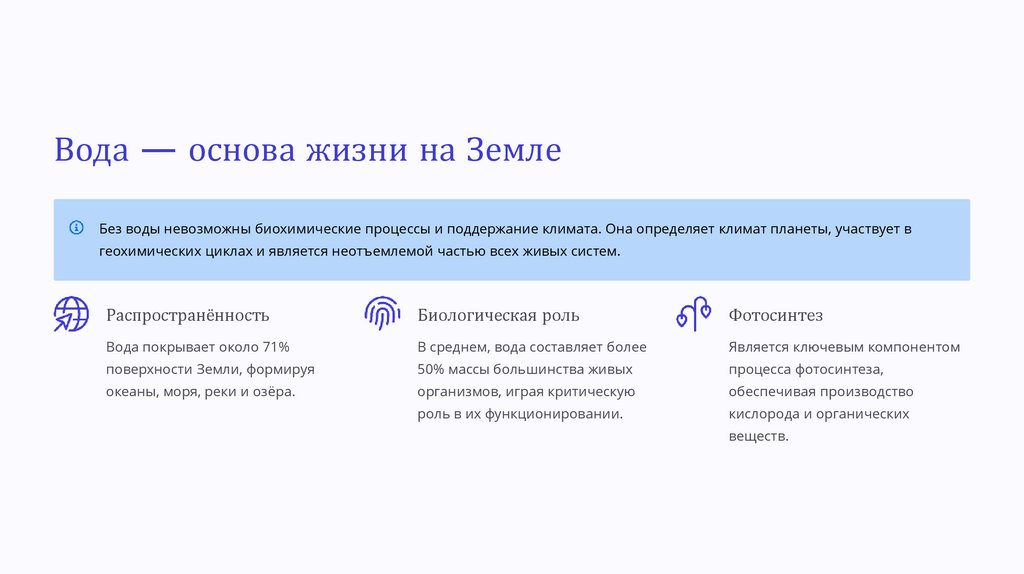 Вода — основа жизни на Земле

Без воды невозможны биохимические процессы и поддержание климата. Она определяет климат планеты, участвует в геохимических циклах и является неотъемлемой частью всех живых систем.

Распространённость

Вода покрывает около 71% поверхности Земли, формируя океаны, моря, реки и озёра.

Биологическая роль

В среднем, вода составляет более 50% массы большинства живых организмов, играя критическую роль в их функционировании.

Фотосинтез

Является ключевым компонентом процесса фотосинтеза, обеспечивая производство кислорода и органических веществ.